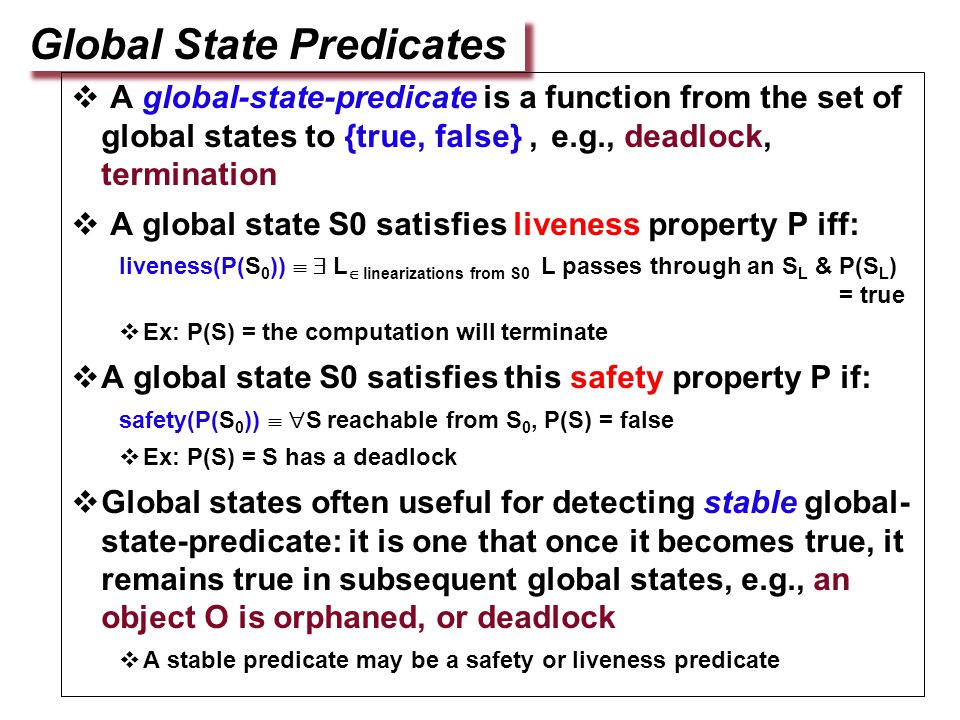 Global State Predicates

❖ A global-state-predicate is a function from the set of global states to {true, false} , e.g., deadlock, termination

❖ A global state S0 satisfies liveness property P iff:

liveness(P($S_0$)) $\equiv \exists$ $L_{\in \text{ linearizations from S0}}$ L passes through an $S_L$ & P($S_L$) = true

❖ Ex: P(S) = the computation will terminate

❖ A global state S0 satisfies this safety property P if:

safety(P($S_0$)) $\equiv \forall$S reachable from $S_0$, P(S) = false

❖ Ex: P(S) = S has a deadlock

❖ Global states often useful for detecting stable global-state-predicate: it is one that once it becomes true, it remains true in subsequent global states, e.g., an object O is orphaned, or deadlock

❖ A stable predicate may be a safety or liveness predicate